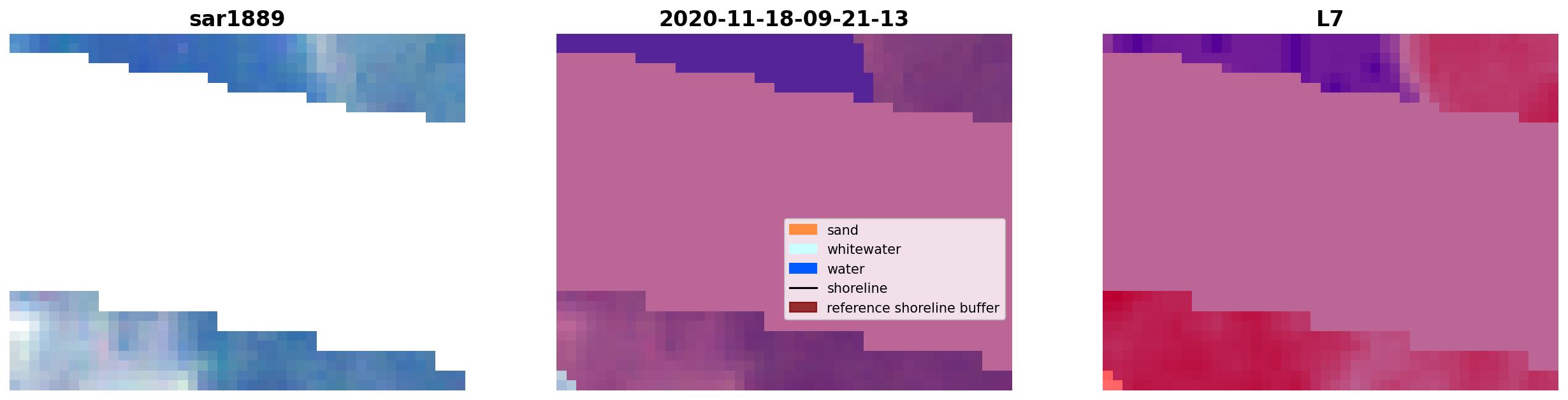 sar1889

2020-11-18-09-21-13

sand
whitewater
water
shoreline
reference shoreline buffer

L7